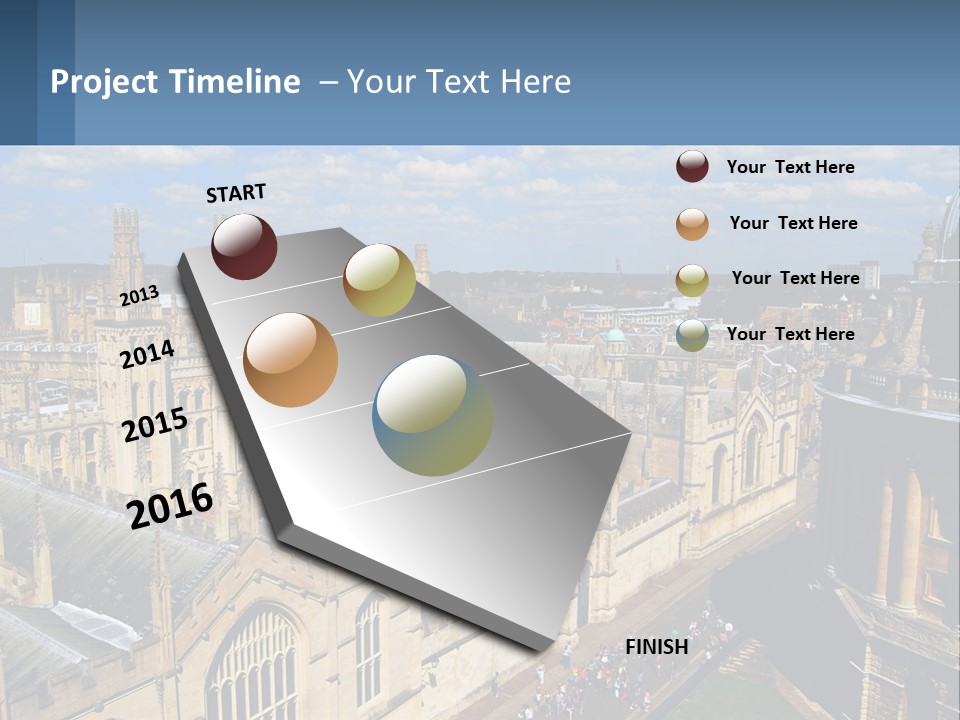 Project Timeline – Your Text Here

START

2013

2014

2015

2016

Your Text Here

Your Text Here

Your Text Here

Your Text Here

FINISH